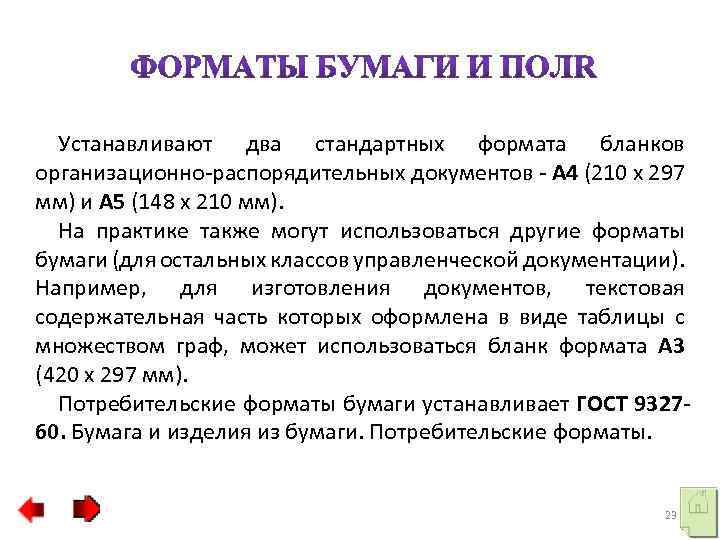 ФОРМАТЫ БУМАГИ И ПОЛR

Устанавливают два стандартных формата бланков организационно-распорядительных документов - А4 (210 х 297 мм) и А5 (148 х 210 мм).

На практике также могут использоваться другие форматы бумаги (для остальных классов управленческой документации). Например, для изготовления документов, текстовая содержательная часть которых оформлена в виде таблицы с множеством граф, может использоваться бланк формата А3 (420 х 297 мм).

Потребительские форматы бумаги устанавливает ГОСТ 9327-60. Бумага и изделия из бумаги. Потребительские форматы.

23